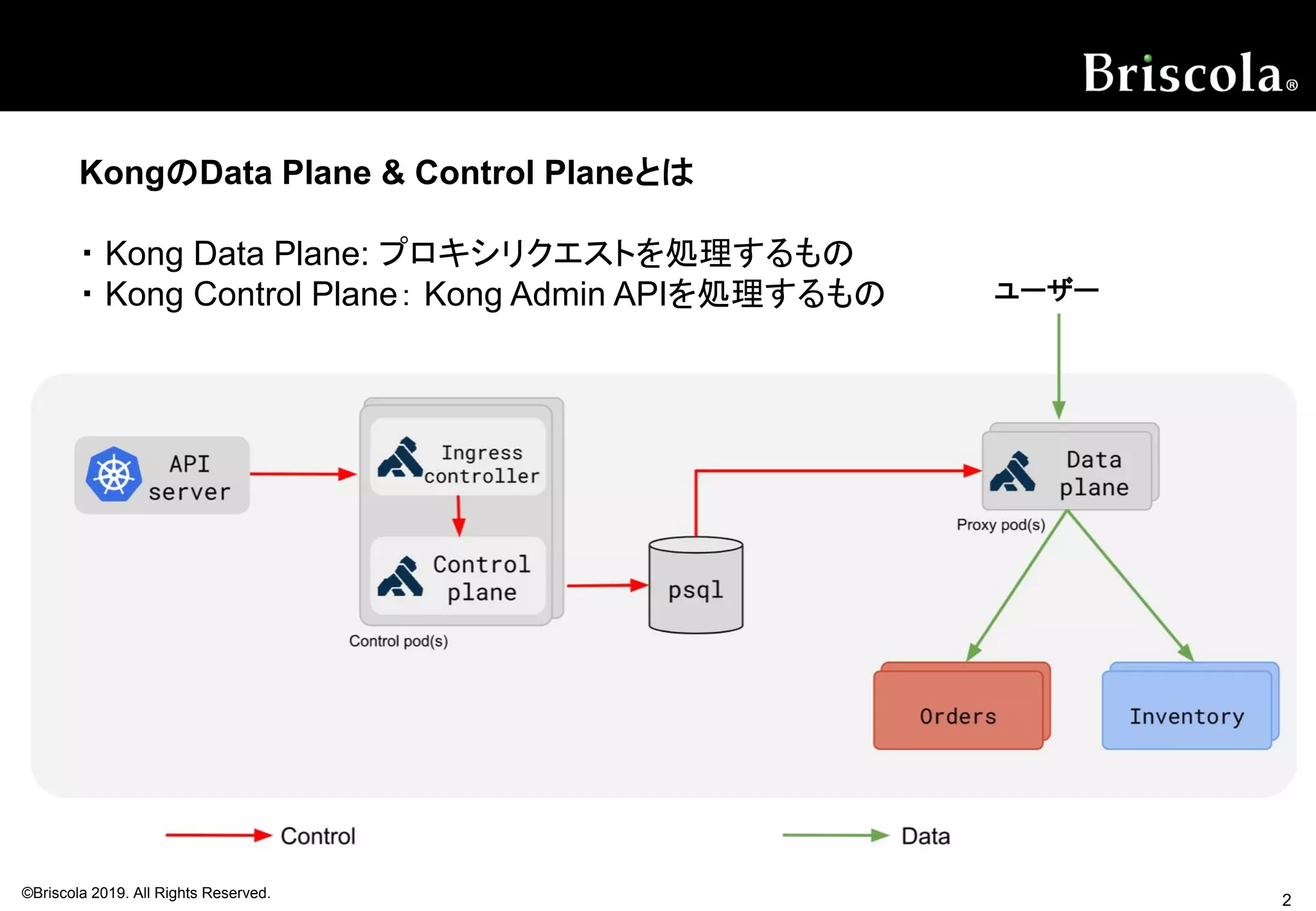 Briscola®

KongのData Plane & Control Planeとは

・Kong Data Plane: プロキシリクエストを処理するもの
・Kong Control Plane: Kong Admin APIを処理するもの

ユーザー

API server

Ingress controller

Control plane

Control pod(s)

psql

Data plane

Proxy pod(s)

Orders

Inventory

Control

Data

©Briscola 2019. All Rights Reserved.

2